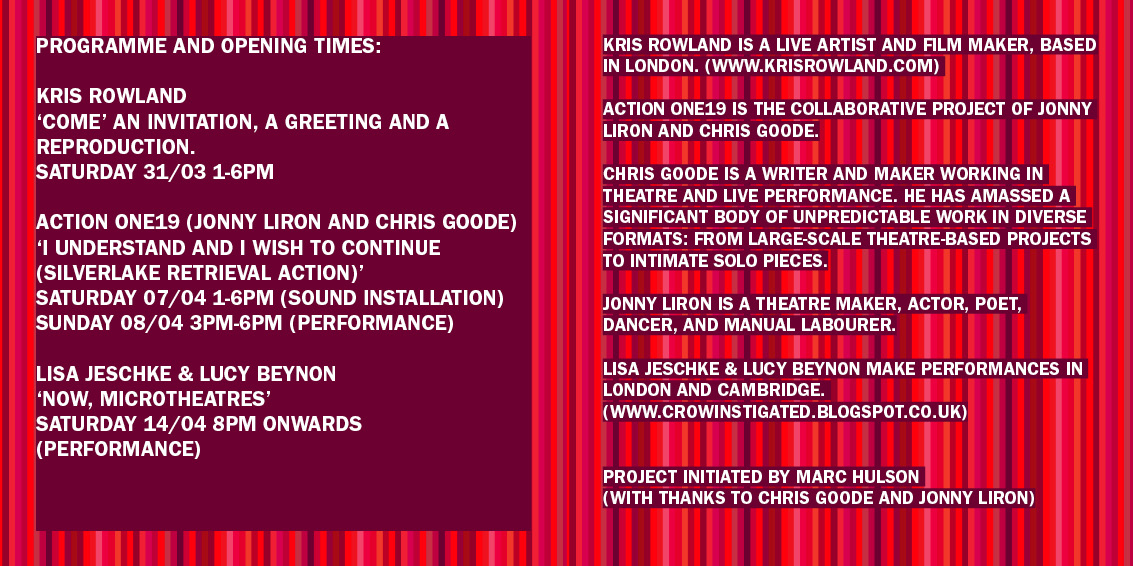 PROGRAMME AND OPENING TIMES:

KRIS ROWLAND
‘COME’ AN INVITATION, A GREETING AND A REPRODUCTION.
SATURDAY 31/03 1-6PM

ACTION ONE19 (JONNY LIRON AND CHRIS GOODE)
‘I UNDERSTAND AND I WISH TO CONTINUE (SILVERLAKE RETRIEVAL ACTION)’
SATURDAY 07/04 1-6PM (SOUND INSTALLATION)
SUNDAY 08/04 3PM-6PM (PERFORMANCE)

LISA JESCHKE & LUCY BEYNON
‘NOW, MICROTHEATRES’
SATURDAY 14/04 8PM ONWARDS (PERFORMANCE)

KRIS ROWLAND IS A LIVE ARTIST AND FILM MAKER, BASED IN LONDON. (WWW.KRISROWLAND.COM)

ACTION ONE19 IS THE COLLABORATIVE PROJECT OF JONNY LIRON AND CHRIS GOODE.

CHRIS GOODE IS A WRITER AND MAKER WORKING IN THEATRE AND LIVE PERFORMANCE. HE HAS AMASSED A SIGNIFICANT BODY OF UNPREDICTABLE WORK IN DIVERSE FORMATS: FROM LARGE-SCALE THEATRE-BASED PROJECTS TO INTIMATE SOLO PIECES.

JONNY LIRON IS A THEATRE MAKER, ACTOR, POET, DANCER, AND MANUAL LABOURER.

LISA JESCHKE & LUCY BEYNON MAKE PERFORMANCES IN LONDON AND CAMBRIDGE.
(WWW.CROWINSTIGATED.BLOGSPOT.CO.UK)

PROJECT INITIATED BY MARC HULSON
(WITH THANKS TO CHRIS GOODE AND JONNY LIRON)